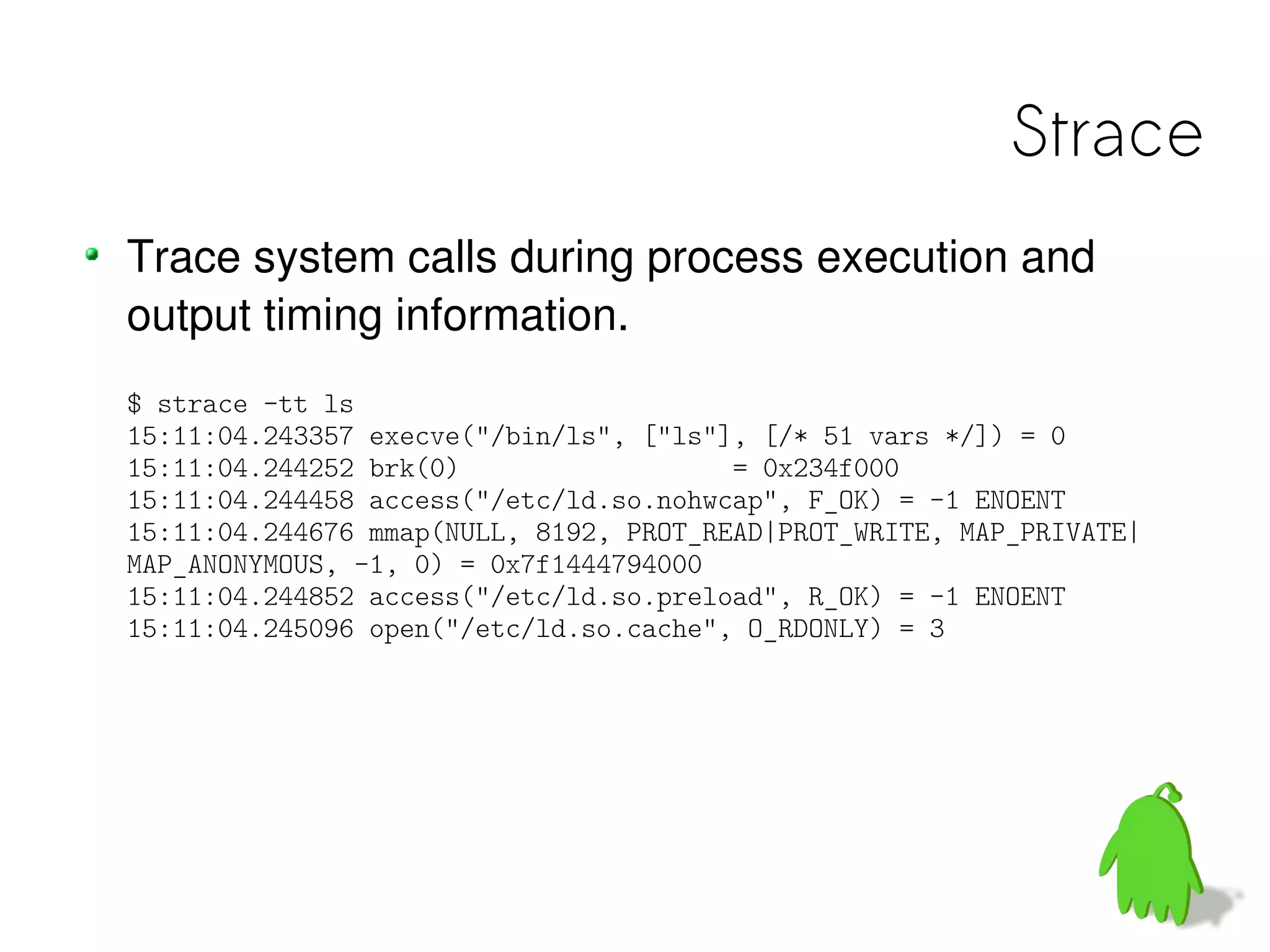 Strace

Trace system calls during process execution and output timing information.

$ strace -tt ls
15:11:04.243357 execve("/bin/ls", ["ls"], [/* 51 vars */]) = 0
15:11:04.244252 brk(0) = 0x234f000
15:11:04.244458 access("/etc/ld.so.nohwcap", F_OK) = -1 ENOENT
15:11:04.244676 mmap(NULL, 8192, PROT_READ|PROT_WRITE, MAP_PRIVATE|MAP_ANONYMOUS, -1, 0) = 0x7f1444794000
15:11:04.244852 access("/etc/ld.so.preload", R_OK) = -1 ENOENT
15:11:04.245096 open("/etc/ld.so.cache", O_RDONLY) = 3